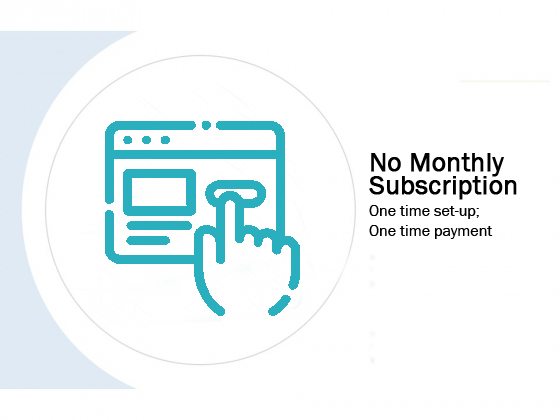 No Monthly Subscription

One time set-up;
One time payment